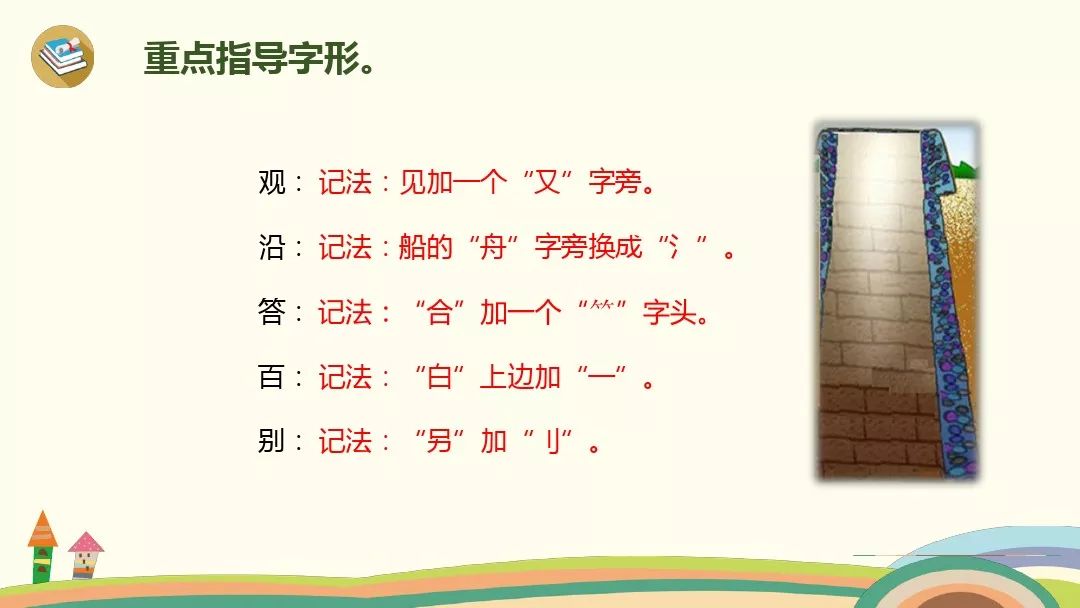 重点指导字形。

观：记法：见加一个“又”字旁。

沿：记法：船的“舟”字旁换成“氵”。

答：记法：“合”加一个“⺮”字头。

百：记法：“白”上边加“一”。

别：记法：“另”加“刂”。